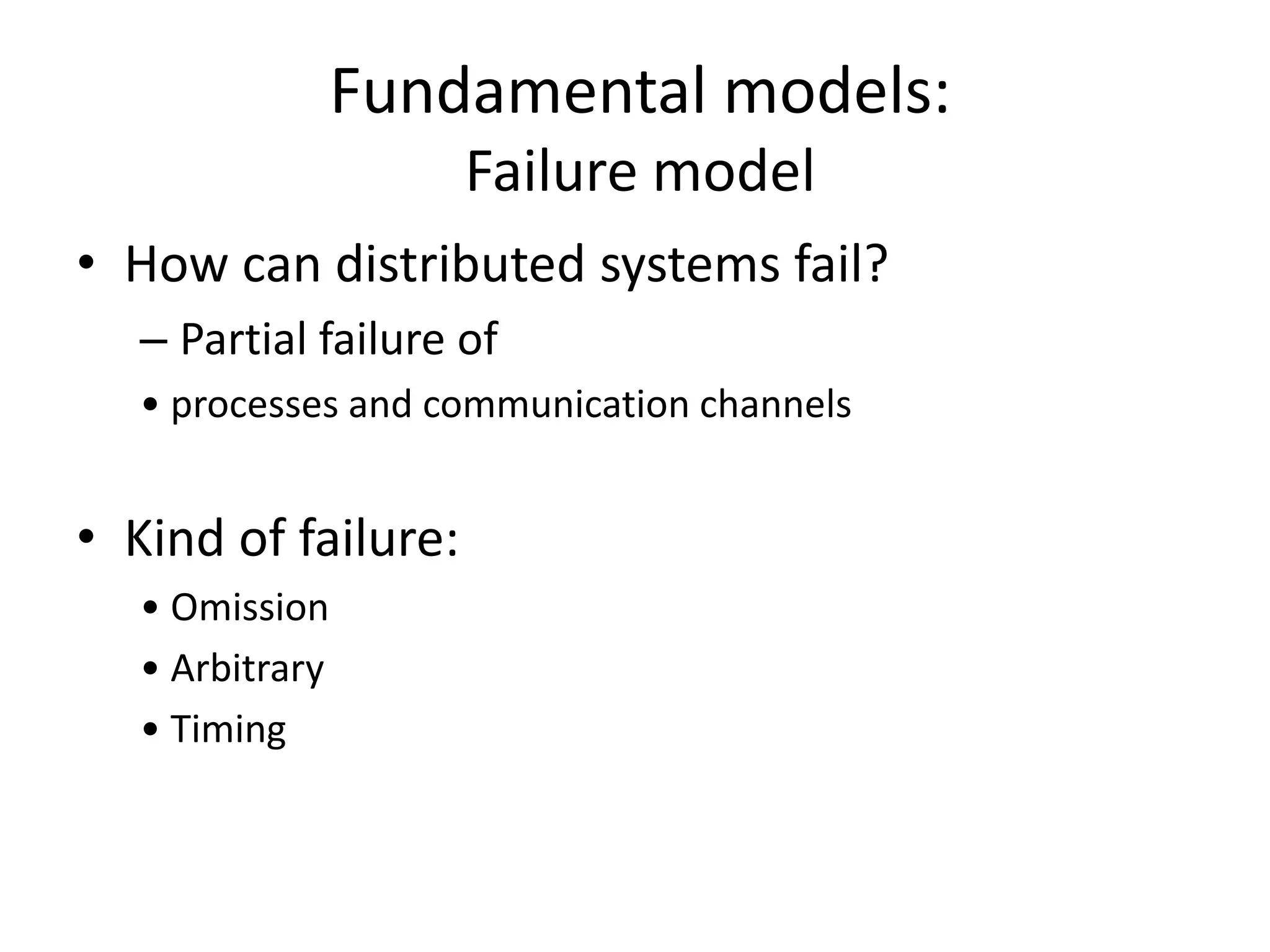 Fundamental models:
Failure model

• How can distributed systems fail?
– Partial failure of
• processes and communication channels

• Kind of failure:
• Omission
• Arbitrary
• Timing